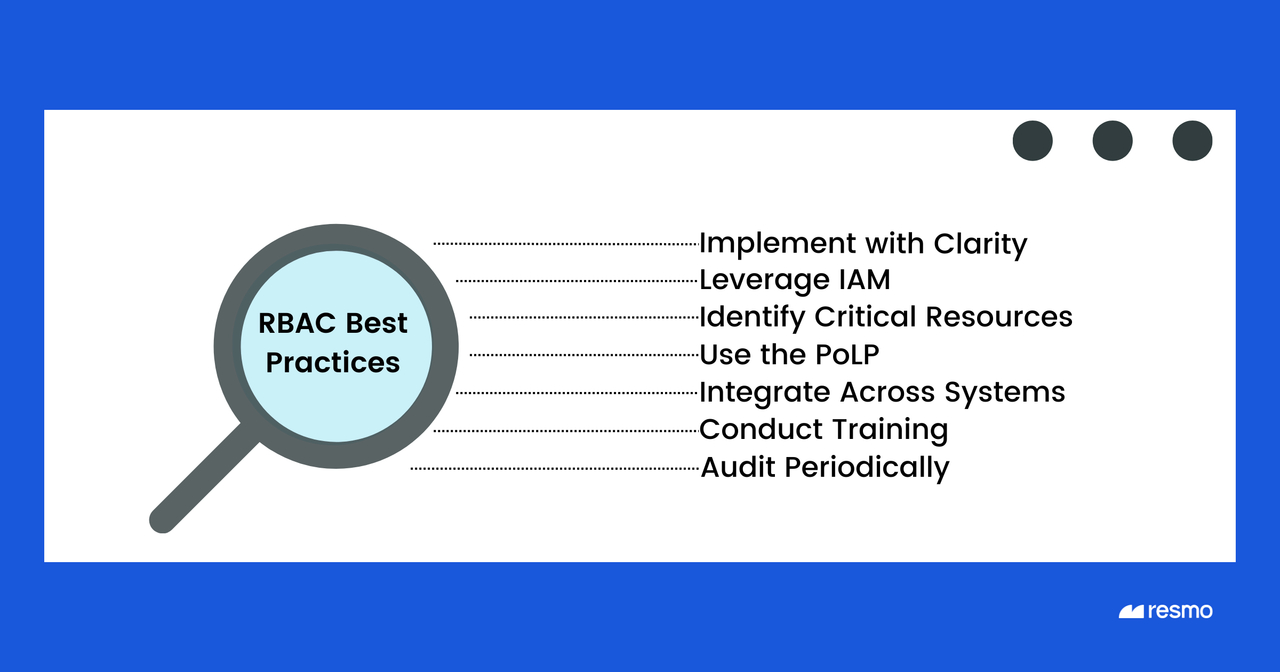 RBAC Best Practices

Implement with Clarity
Leverage IAM
Identify Critical Resources
Use the PoLP
Integrate Across Systems
Conduct Training
Audit Periodically

resmo